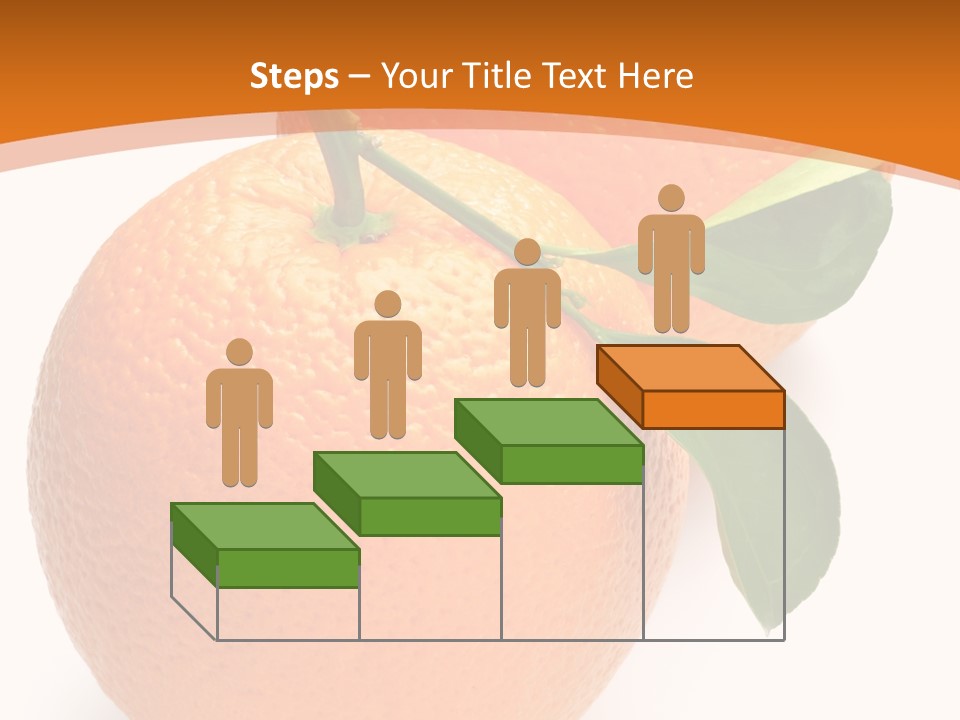 Steps – Your Title Text Here